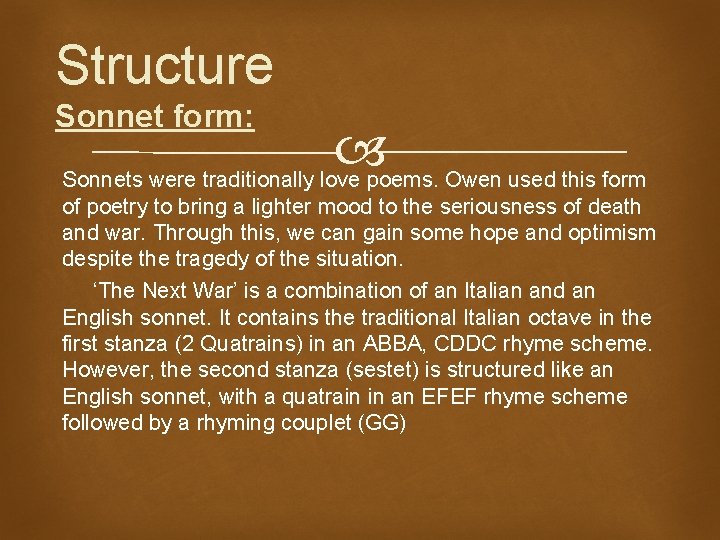 Structure
Sonnet form:

Sonnets were traditionally love poems. Owen used this form of poetry to bring a lighter mood to the seriousness of death and war. Through this, we can gain some hope and optimism despite the tragedy of the situation.

‘The Next War’ is a combination of an Italian and an English sonnet. It contains the traditional Italian octave in the first stanza (2 Quatrains) in an ABBA, CDDC rhyme scheme. However, the second stanza (sestet) is structured like an English sonnet, with a quatrain in an EFEF rhyme scheme followed by a rhyming couplet (GG)